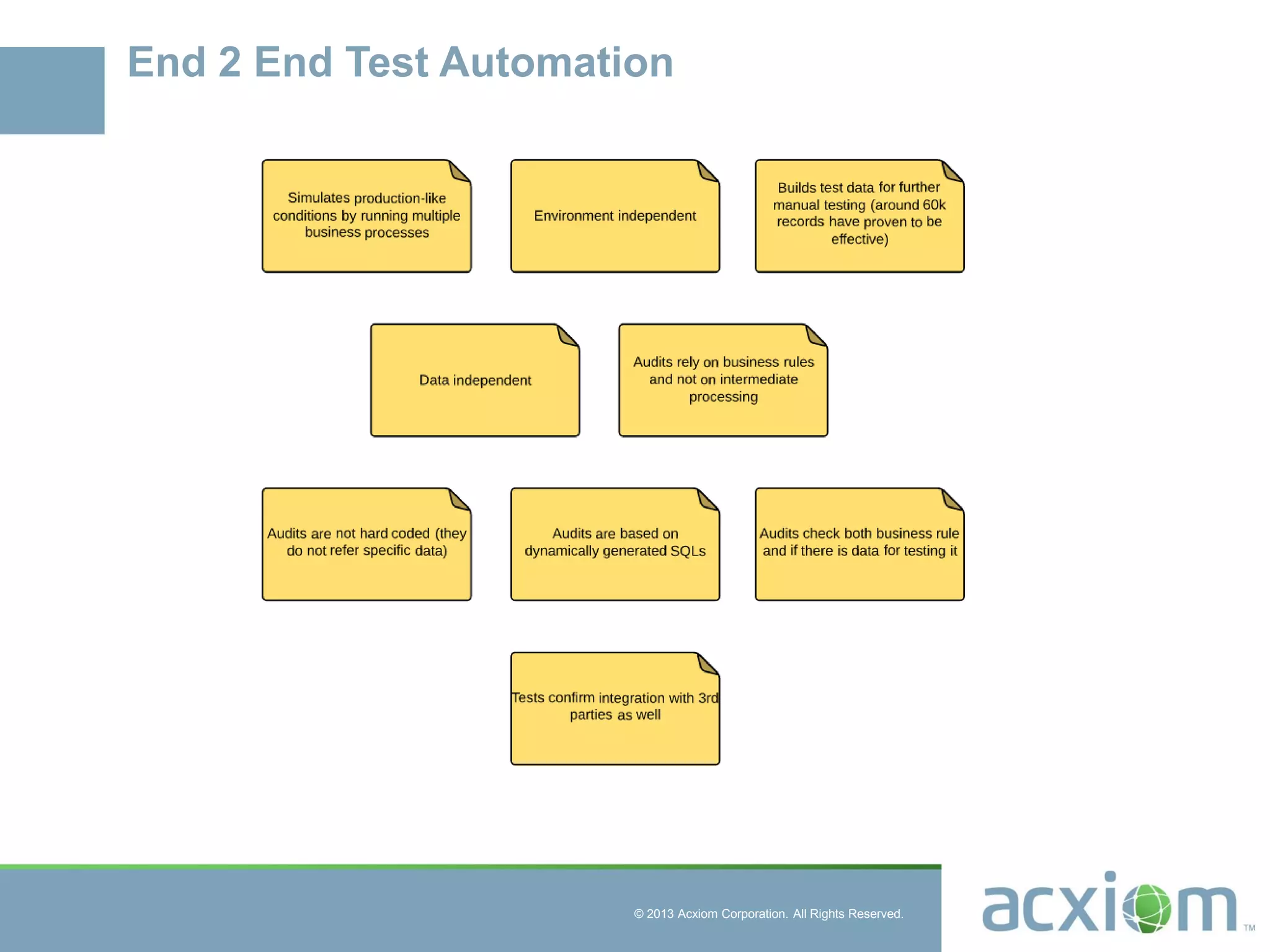 End 2 End Test Automation

Simulates production-like conditions by running multiple business processes

Environment independent

Builds test data for further manual testing (around 60k records have proven to be effective)

Data independent

Audits rely on business rules and not on intermediate processing

Audits are not hard coded (they do not refer specific data)

Audits are based on dynamically generated SQLs

Audits check both business rule and if there is data for testing it

Tests confirm integration with 3rd parties as well

© 2013 Acxiom Corporation. All Rights Reserved.

acxiom™